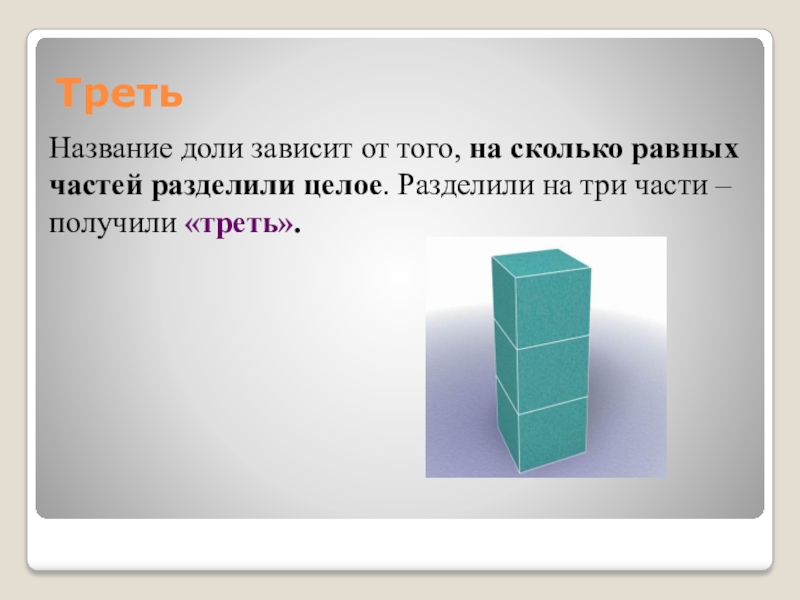 Треть

Название доли зависит от того, на сколько равных частей разделили целое. Разделили на три части – получили «треть».